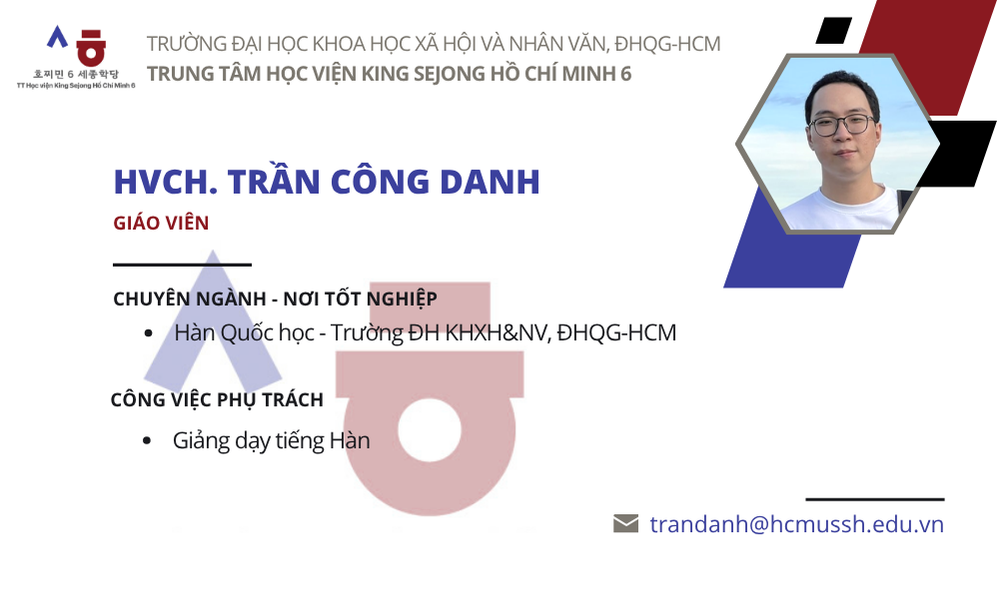 호찌민 6 세종학당
TT Học viện King Sejong Hồ Chí Minh 6

TRƯỜNG ĐẠI HỌC KHOA HỌC XÃ HỘI VÀ NHÂN VĂN, ĐHQG-HCM
TRUNG TÂM HỌC VIỆN KING SEJONG HỒ CHÍ MINH 6

HVCH. TRẦN CÔNG DANH
GIÁO VIÊN

CHUYÊN NGÀNH - NƠI TỐT NGHIỆP
• Hàn Quốc học - Trường ĐH KHXH&NV, ĐHQG-HCM

CÔNG VIỆC PHỤ TRÁCH
• Giảng dạy tiếng Hàn

trandanh@hcmussh.edu.vn